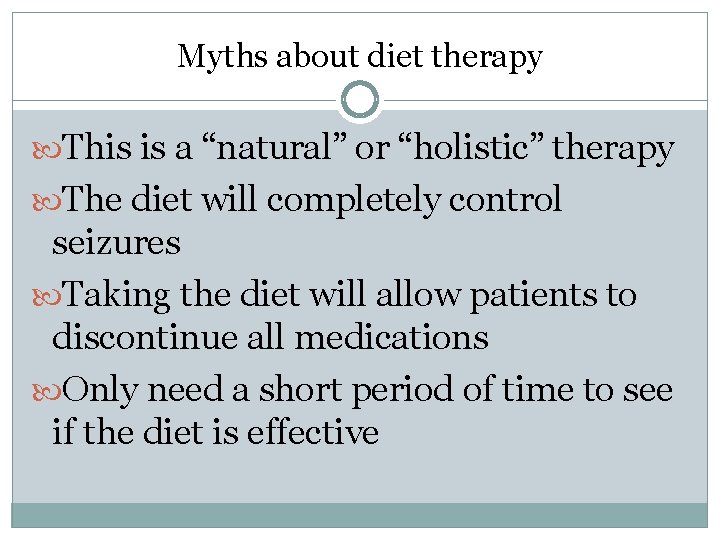 Myths about diet therapy

This is a “natural” or “holistic” therapy

The diet will completely control seizures

Taking the diet will allow patients to discontinue all medications

Only need a short period of time to see if the diet is effective